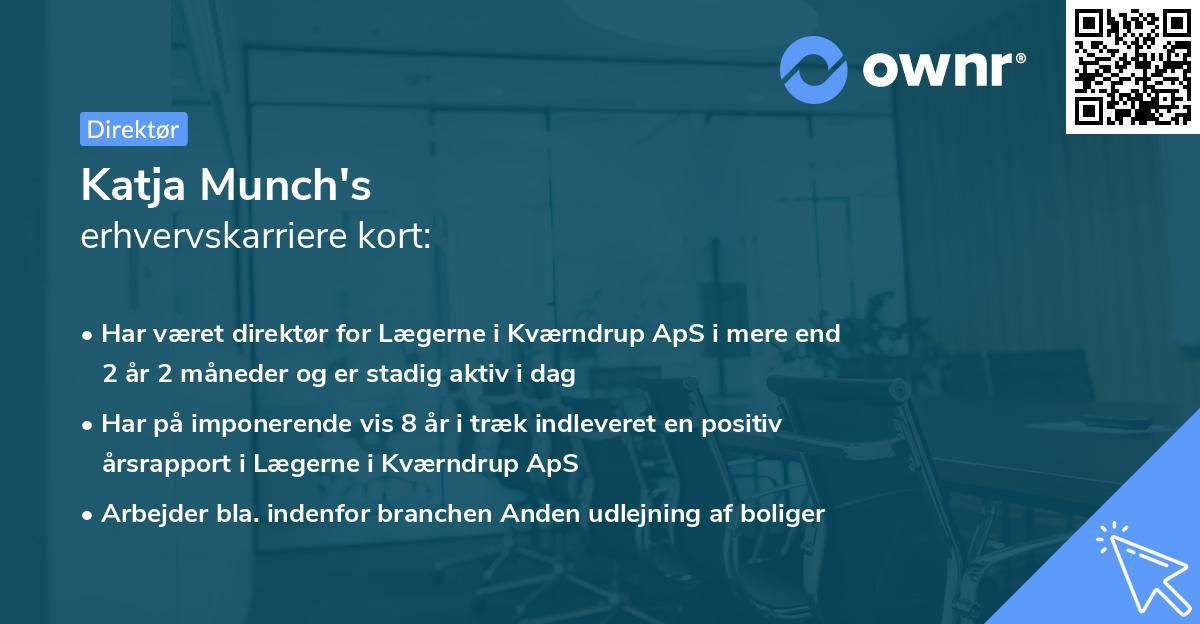 ownr®

Direktør

Katja Munch's
erhvervskarriere kort:

• Har været direktør for Lægerne i Kværndrup ApS i mere end 2 år 2 måneder og er stadig aktiv i dag
• Har på imponerende vis 8 år i træk indleveret en positiv årsrapport i Lægerne i Kværndrup ApS
• Arbejder bla. indenfor branchen Anden udlejning af boliger